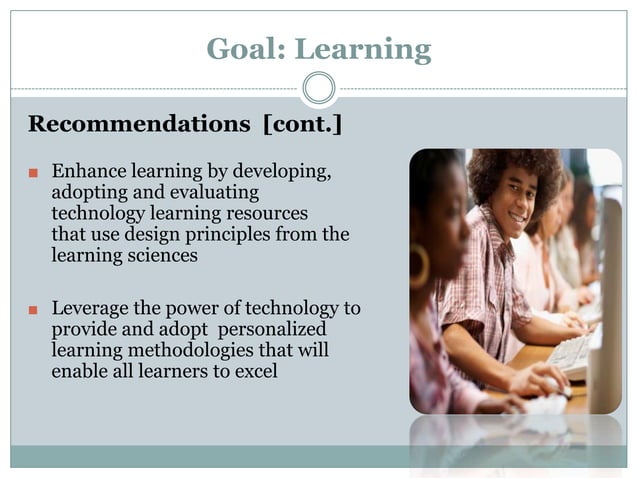 Goal: Learning

Recommendations [cont.]

Enhance learning by developing, adopting and evaluating technology learning resources that use design principles from the learning sciences

Leverage the power of technology to provide and adopt personalized learning methodologies that will enable all learners to excel